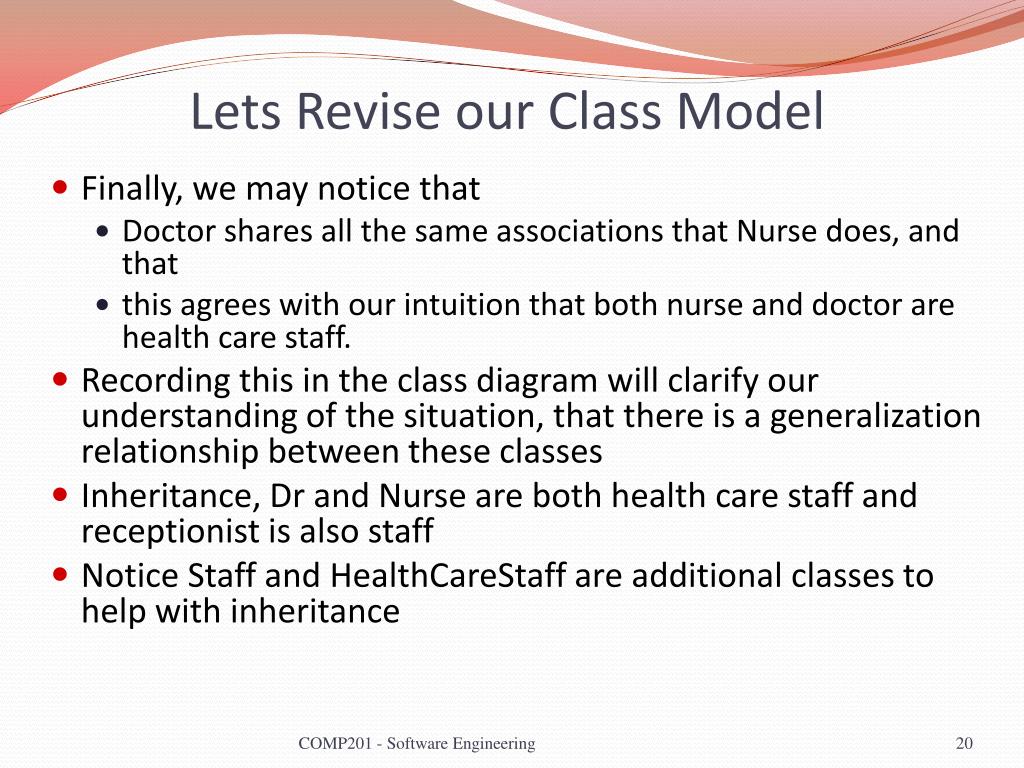 Lets Revise our Class Model

- Finally, we may notice that
  - Doctor shares all the same associations that Nurse does, and that
  - this agrees with our intuition that both nurse and doctor are health care staff.
- Recording this in the class diagram will clarify our understanding of the situation, that there is a generalization relationship between these classes
- Inheritance, Dr and Nurse are both health care staff and receptionist is also staff
- Notice Staff and HealthCareStaff are additional classes to help with inheritance

COMP201 - Software Engineering

20